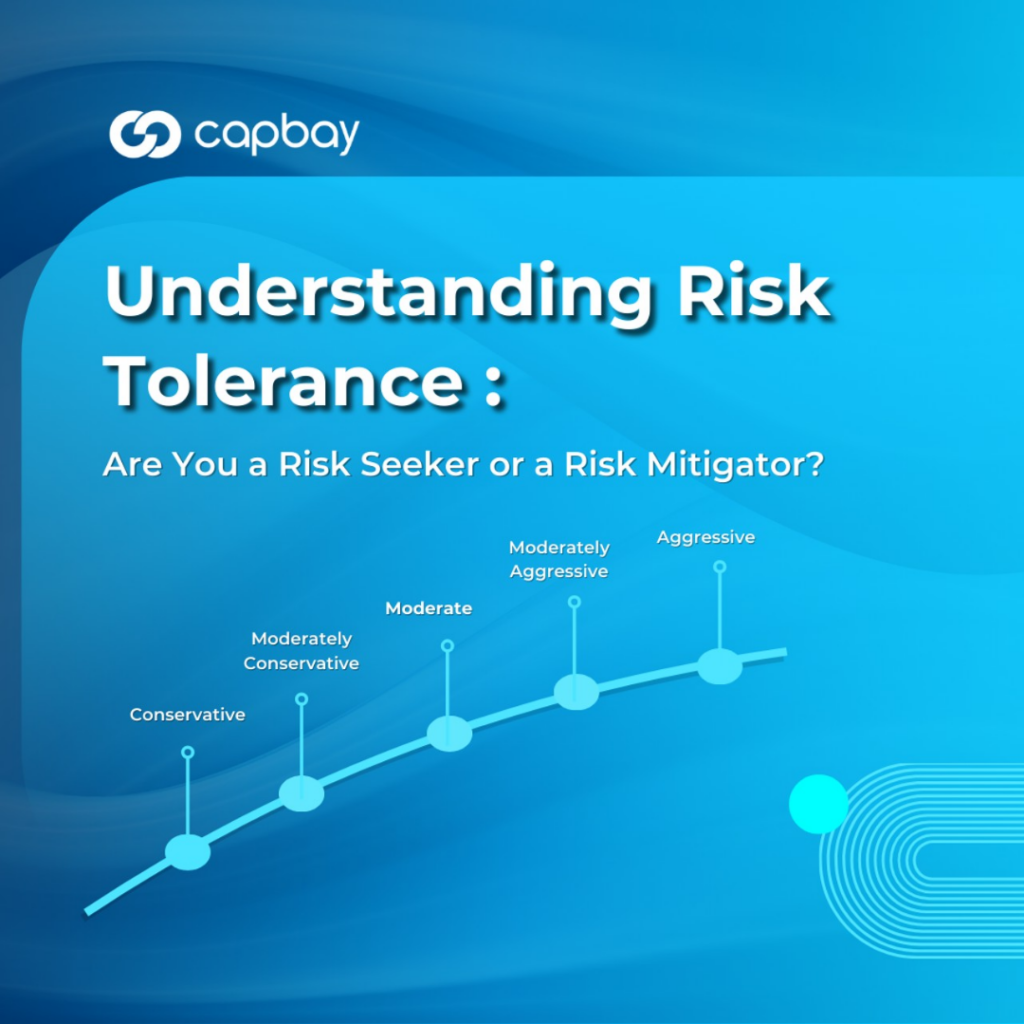 capbay

Understanding Risk Tolerance :

Are You a Risk Seeker or a Risk Mitigator?

Conservative

Moderately Conservative

Moderate

Moderately Aggressive

Aggressive